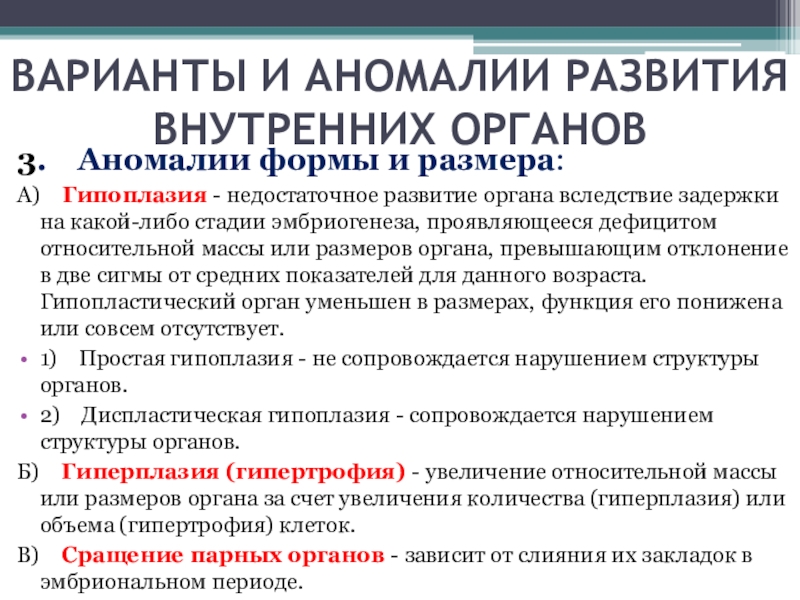 ВАРИАНТЫ И АНОМАЛИИ РАЗВИТИЯ ВНУТРЕННИХ ОРГАНОВ

3. Аномалии формы и размера:

А) Гипоплазия - недостаточное развитие органа вследствие задержки на какой-либо стадии эмбриогенеза, проявляющееся дефицитом относительной массы или размеров органа, превышающим отклонение в две сигмы от средних показателей для данного возраста. Гипопластический орган уменьшен в размерах, функция его понижена или совсем отсутствует.

• 1) Простая гипоплазия - не сопровождается нарушением структуры органов.

• 2) Диспластическая гипоплазия - сопровождается нарушением структуры органов.

Б) Гиперплазия (гипертрофия) - увеличение относительной массы или размеров органа за счет увеличения количества (гиперплазия) или объема (гипертрофия) клеток.

В) Сращение парных органов - зависит от слияния их закладок в эмбриональном периоде.